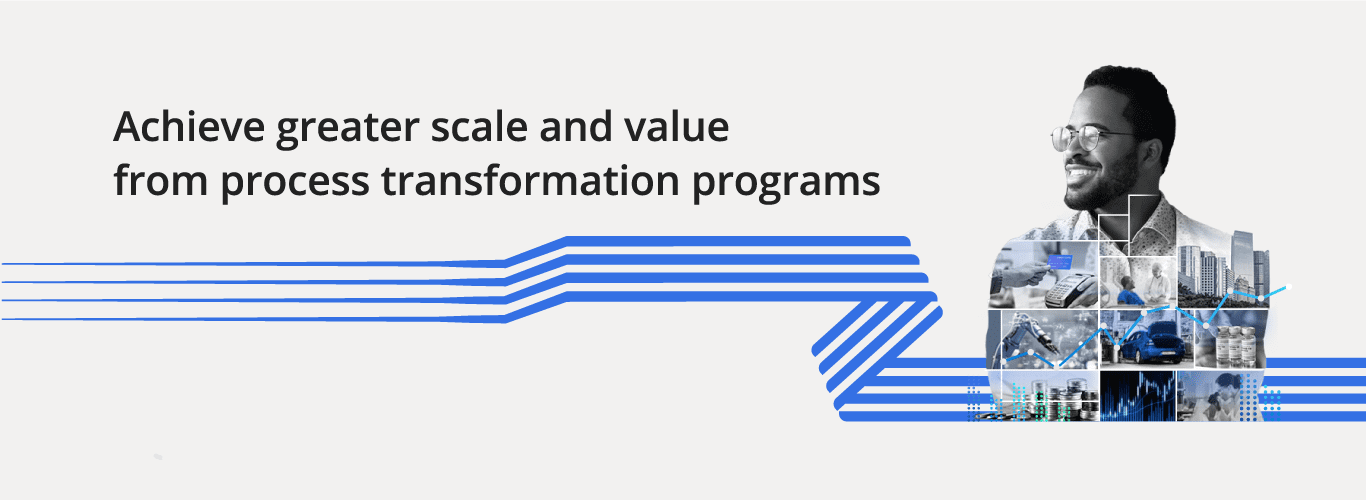 Achieve greater scale and value from process transformation programs